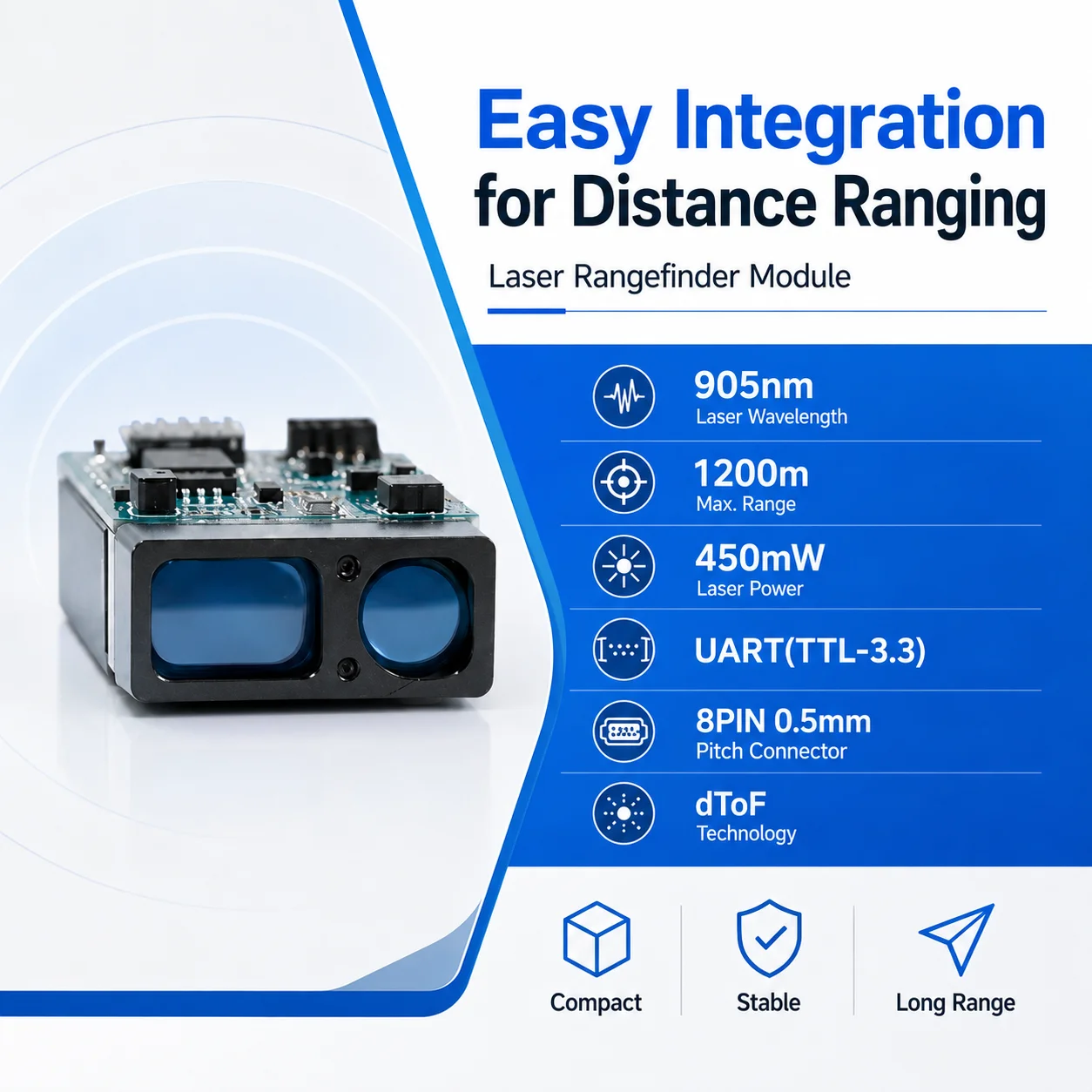 Easy Integration
for Distance Ranging

Laser Rangefinder Module

905nm
Laser Wavelength

1200m
Max. Range

450mW
Laser Power

UART(TTL-3.3)

8PIN 0.5mm
Pitch Connector

dToF
Technology

Compact

Stable

Long Range